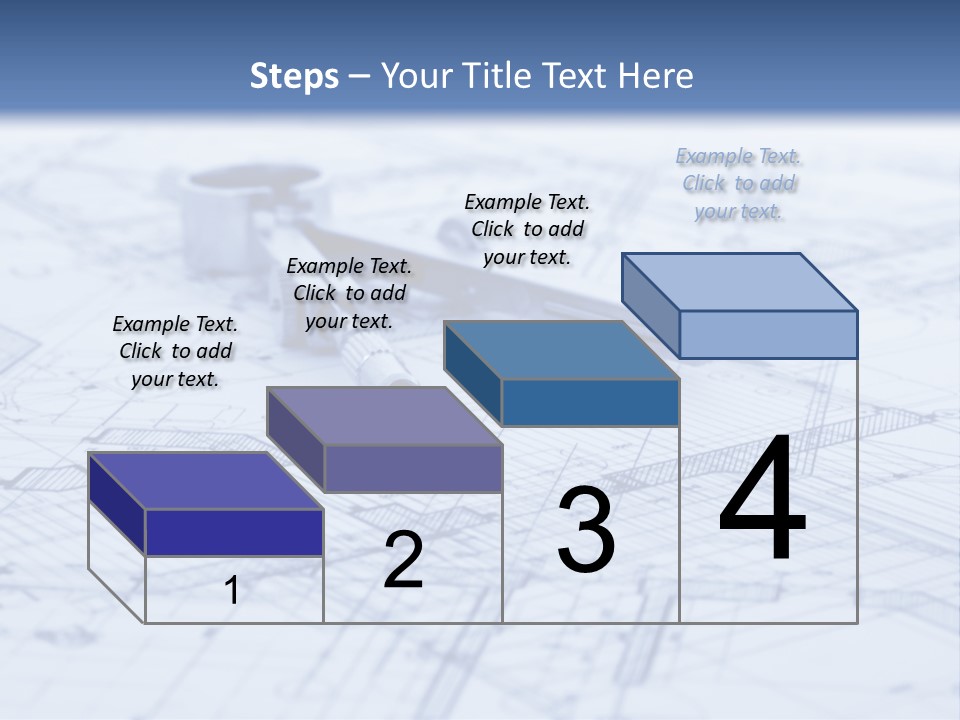 Steps – Your Title Text Here

Example Text. Click to add your text.

Example Text. Click to add your text.

Example Text. Click to add your text.

Example Text. Click to add your text.

1

2

3

4